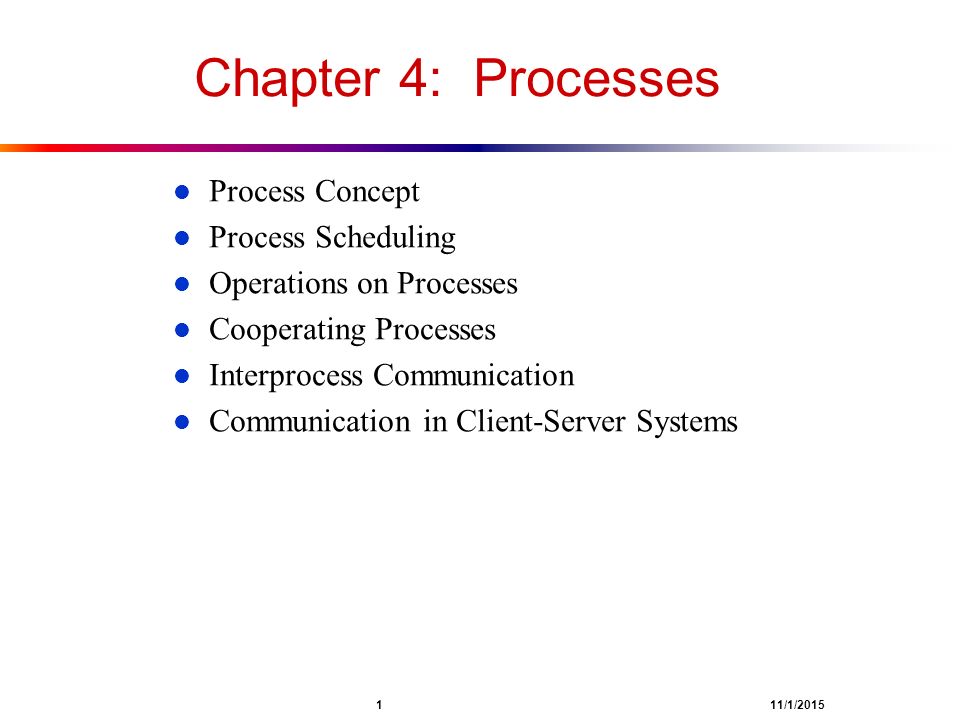 Chapter 4: Processes

- Process Concept
- Process Scheduling
- Operations on Processes
- Cooperating Processes
- Interprocess Communication
- Communication in Client-Server Systems

1

11/1/2015